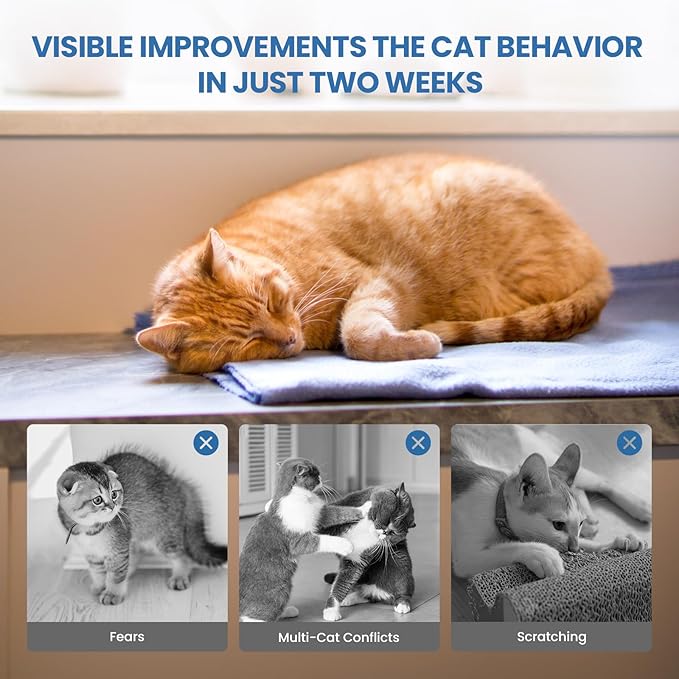 VISIBLE IMPROVEMENTS THE CAT BEHAVIOR IN JUST TWO WEEKS

Fears

Multi-Cat Conflicts

Scratching